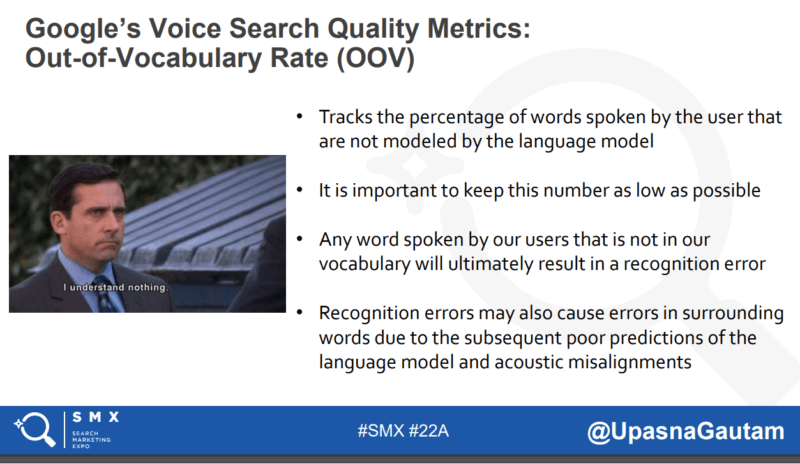 Google's Voice Search Quality Metrics:
Out-of-Vocabulary Rate (OOV)

I understand nothing.

• Tracks the percentage of words spoken by the user that are not modeled by the language model

• It is important to keep this number as low as possible

• Any word spoken by our users that is not in our vocabulary will ultimately result in a recognition error

• Recognition errors may also cause errors in surrounding words due to the subsequent poor predictions of the language model and acoustic misalignments

SMX
SEARCH MARKETING EXPO

#SMX #22A

@UpasnaGautam